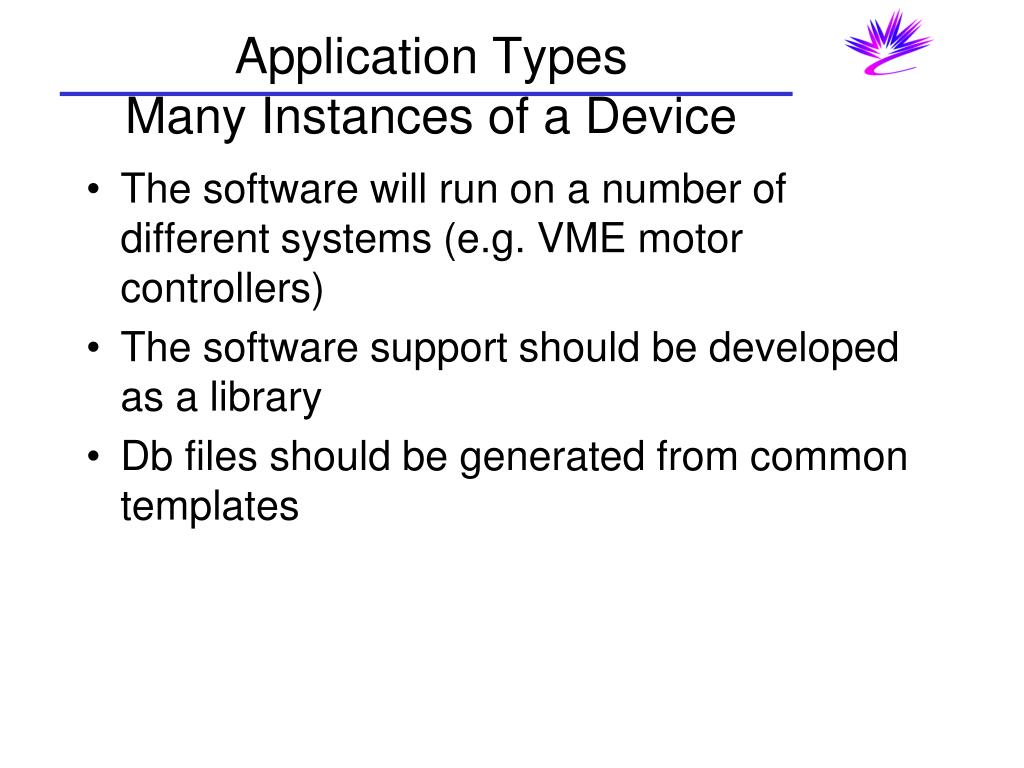 Application Types
Many Instances of a Device

• The software will run on a number of different systems (e.g. VME motor controllers)
• The software support should be developed as a library
• Db files should be generated from common templates